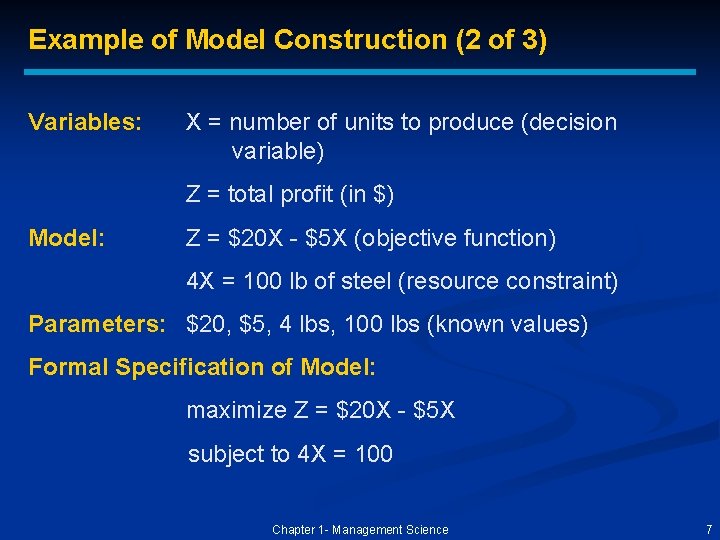 Example of Model Construction (2 of 3)

Variables: X = number of units to produce (decision variable)

Z = total profit (in \$)

Model: Z = \$20X - \$5X (objective function)

4X = 100 lb of steel (resource constraint)

Parameters: \$20, \$5, 4 lbs, 100 lbs (known values)

Formal Specification of Model:

maximize Z = \$20X - \$5X

subject to 4X = 100

Chapter 1- Management Science

7